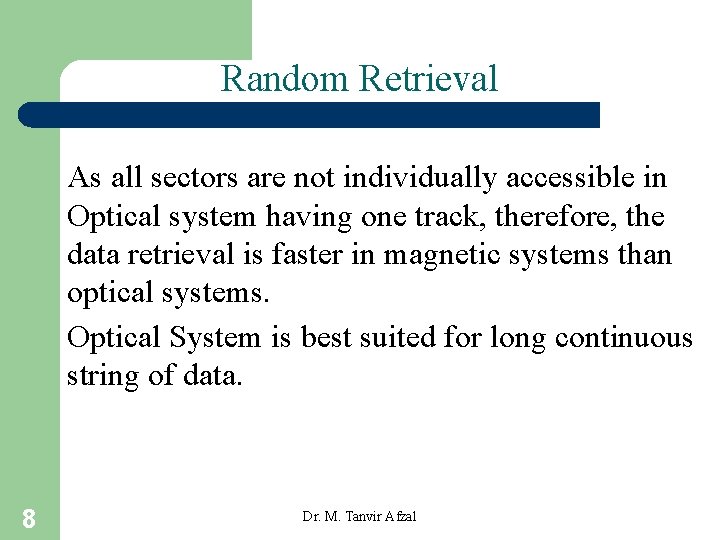 Random Retrieval

As all sectors are not individually accessible in Optical system having one track, therefore, the data retrieval is faster in magnetic systems than optical systems.

Optical System is best suited for long continuous string of data.

8

Dr. M. Tanvir Afzal